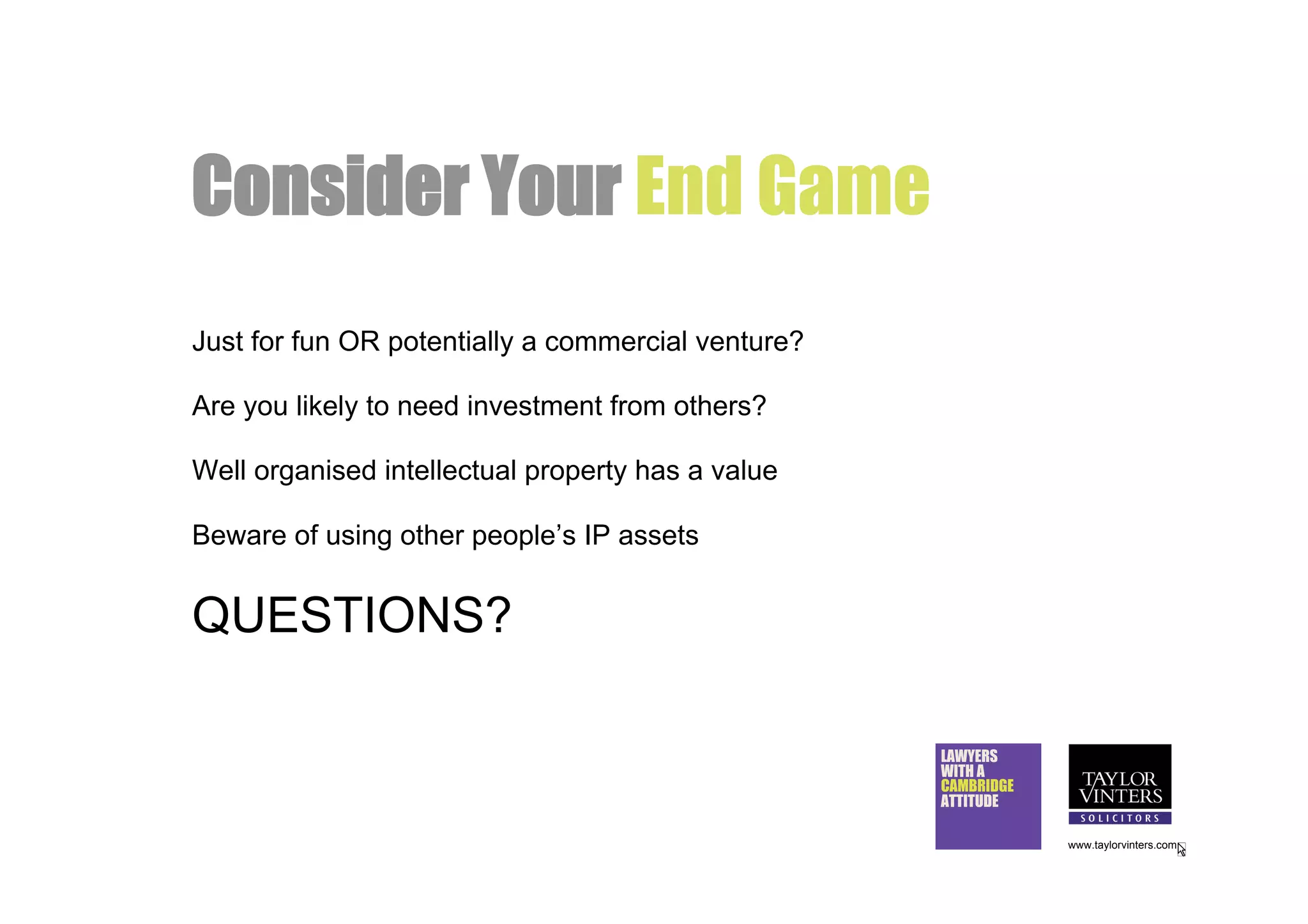 Consider Your End Game

Just for fun OR potentially a commercial venture?

Are you likely to need investment from others?

Well organised intellectual property has a value

Beware of using other people's IP assets

QUESTIONS?

LAWYERS WITH A CAMBRIDGE ATTITUDE

TAYLOR VINTERS SOLICITORS

www.taylorvinters.com